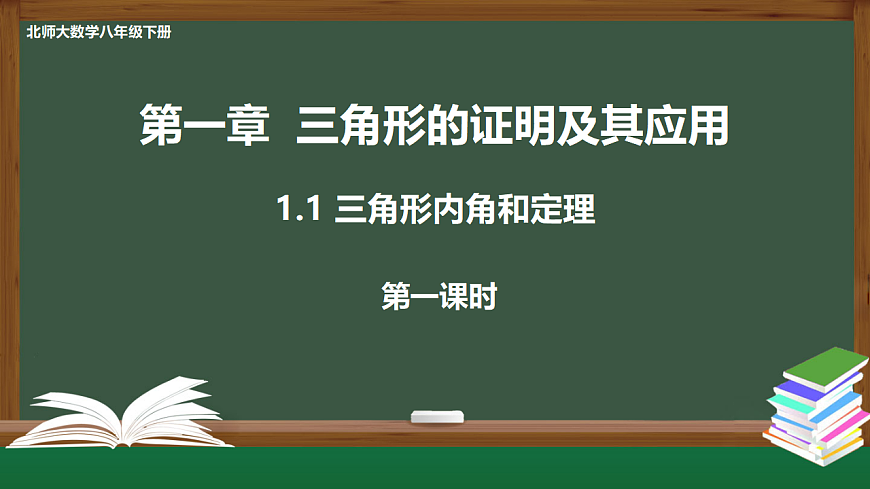 北师大数学八年级下册

第一章 三角形的证明及其应用

1.1 三角形内角和定理

第一课时